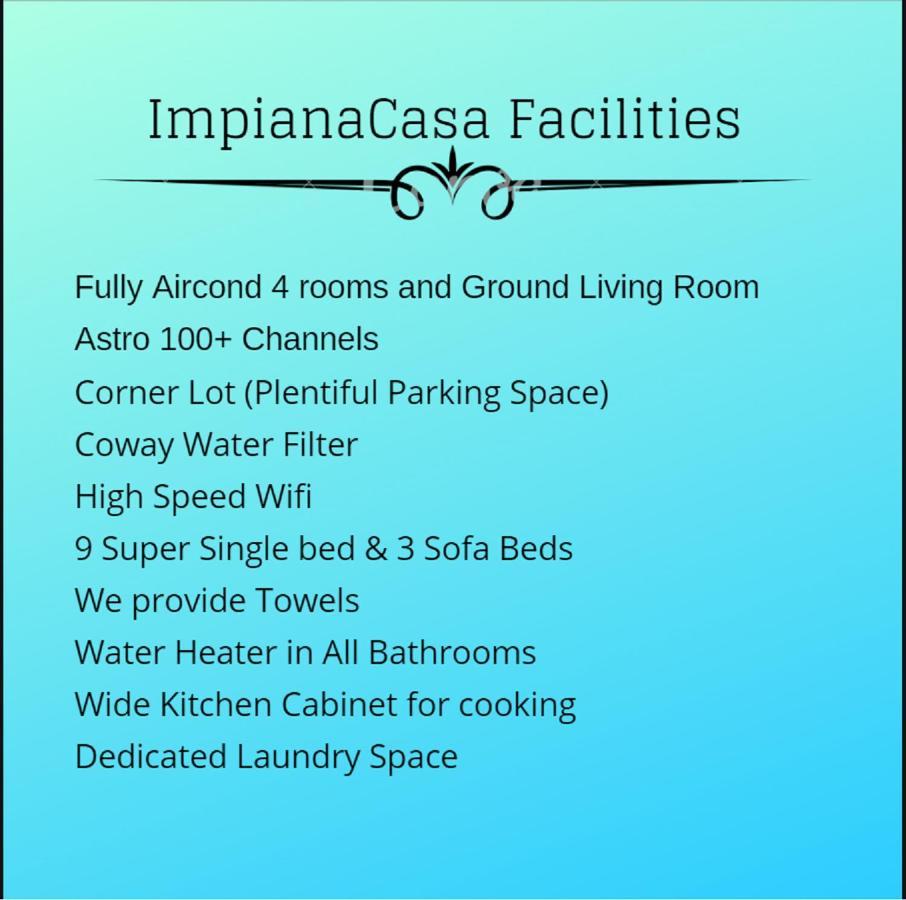 ImpianaCasa Facilities

Fully Aircond 4 rooms and Ground Living Room
Astro 100+ Channels
Corner Lot (Plentiful Parking Space)
Coway Water Filter
High Speed Wifi
9 Super Single bed & 3 Sofa Beds
We provide Towels
Water Heater in All Bathrooms
Wide Kitchen Cabinet for cooking
Dedicated Laundry Space